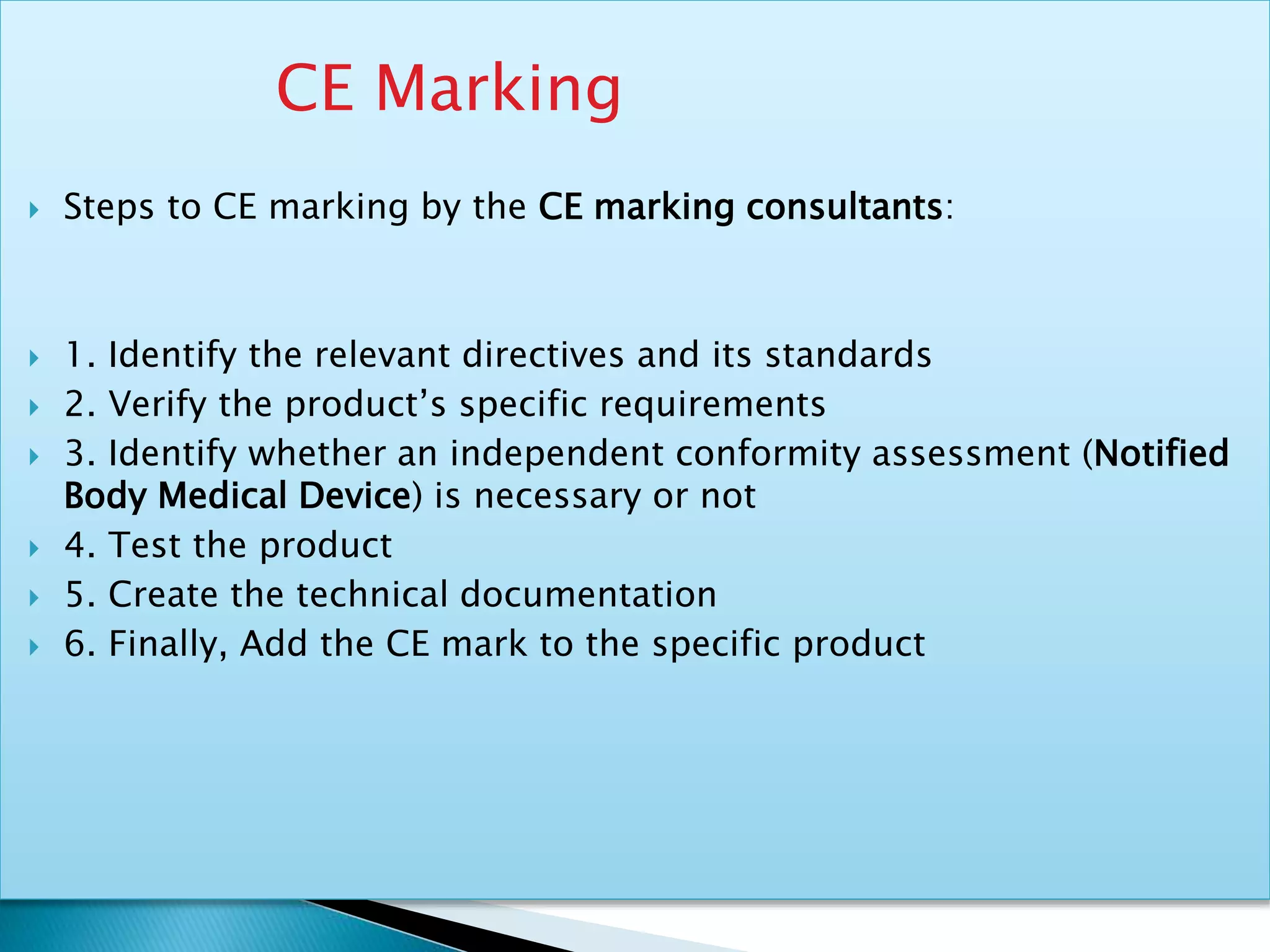 CE Marking

Steps to CE marking by the CE marking consultants:

1. Identify the relevant directives and its standards
2. Verify the product’s specific requirements
3. Identify whether an independent conformity assessment (Notified Body Medical Device) is necessary or not
4. Test the product
5. Create the technical documentation
6. Finally, Add the CE mark to the specific product